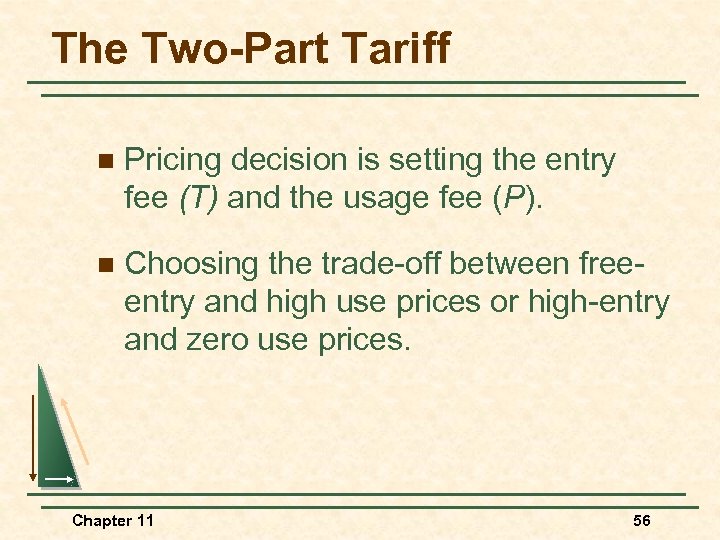 The Two-Part Tariff

Pricing decision is setting the entry fee (T) and the usage fee (P).

Choosing the trade-off between free-entry and high use prices or high-entry and zero use prices.

Chapter 11

56